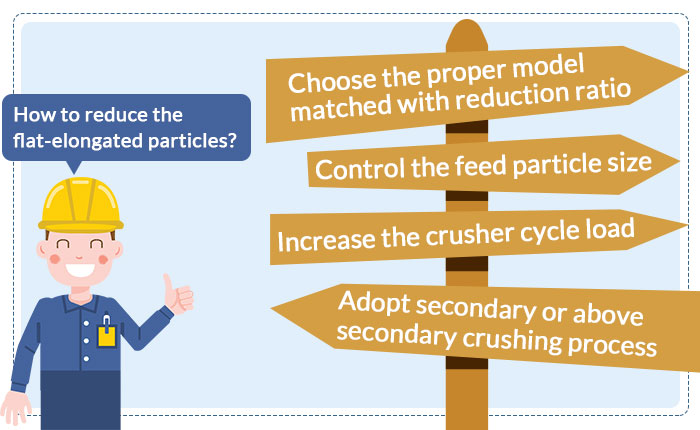 How to reduce the flat-elongated particles?

Choose the proper model matched with reduction ratio

Control the feed particle size

Increase the crusher cycle load

Adopt secondary or above secondary crushing process